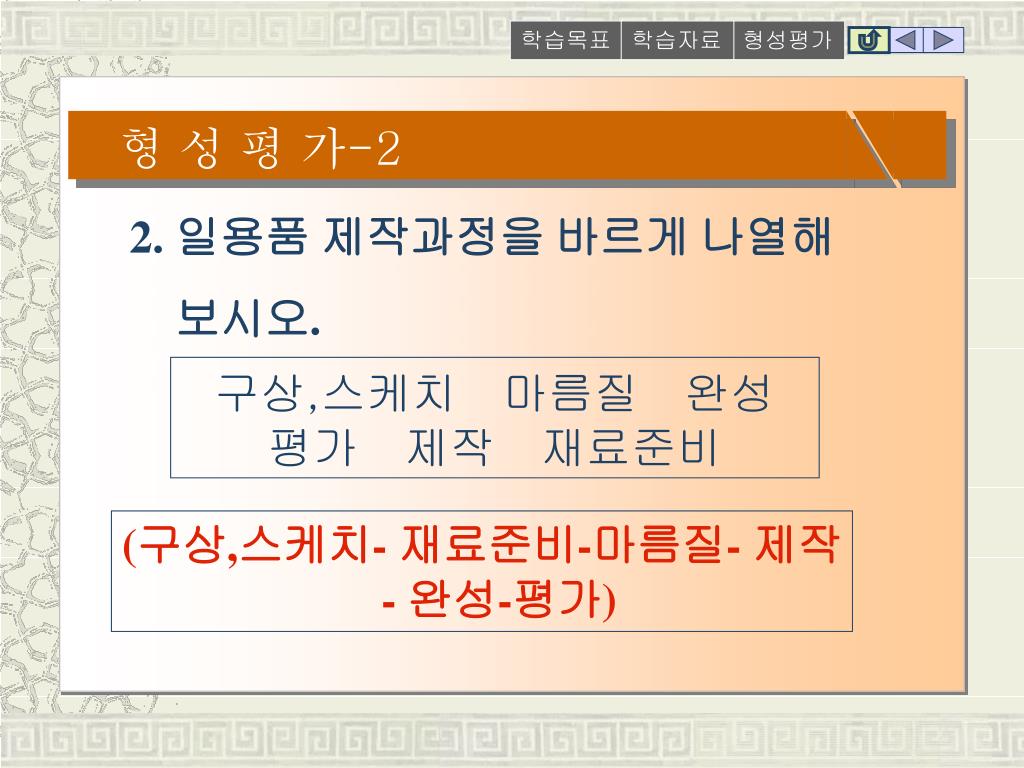 학습목표 학습자료 형성평가

형 성 평 가-2

2. 일용품 제작과정을 바르게 나열해 보시오.

구상,스케치 마름질 완성
평가 제작 재료준비

(구상,스케치- 재료준비-마름질- 제작 - 완성-평가)